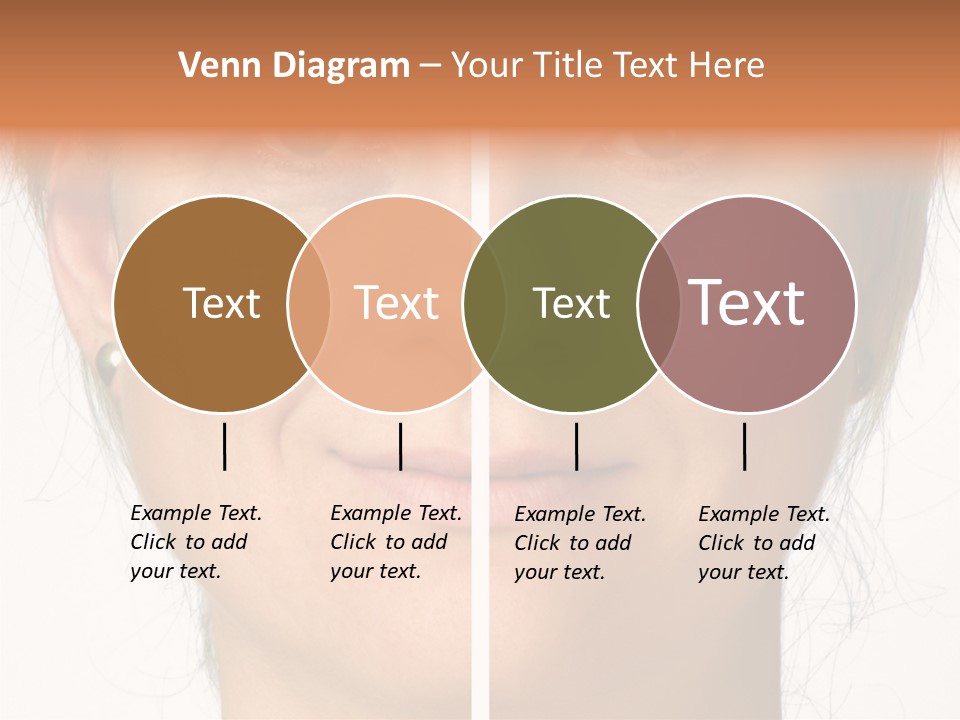 Venn Diagram – Your Title Text Here

Text

Text

Text

Text

Example Text. Click to add your text.

Example Text. Click to add your text.

Example Text. Click to add your text.

Example Text. Click to add your text.